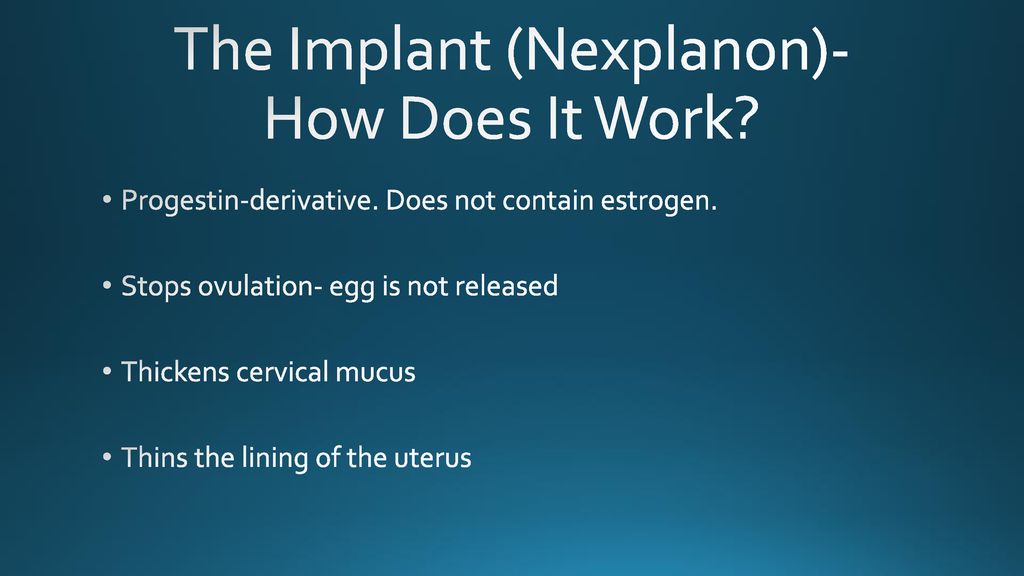 The Implant (Nexplanon)- How Does It Work?

• Progestin-derivative. Does not contain estrogen.

• Stops ovulation- egg is not released

• Thickens cervical mucus

• Thins the lining of the uterus